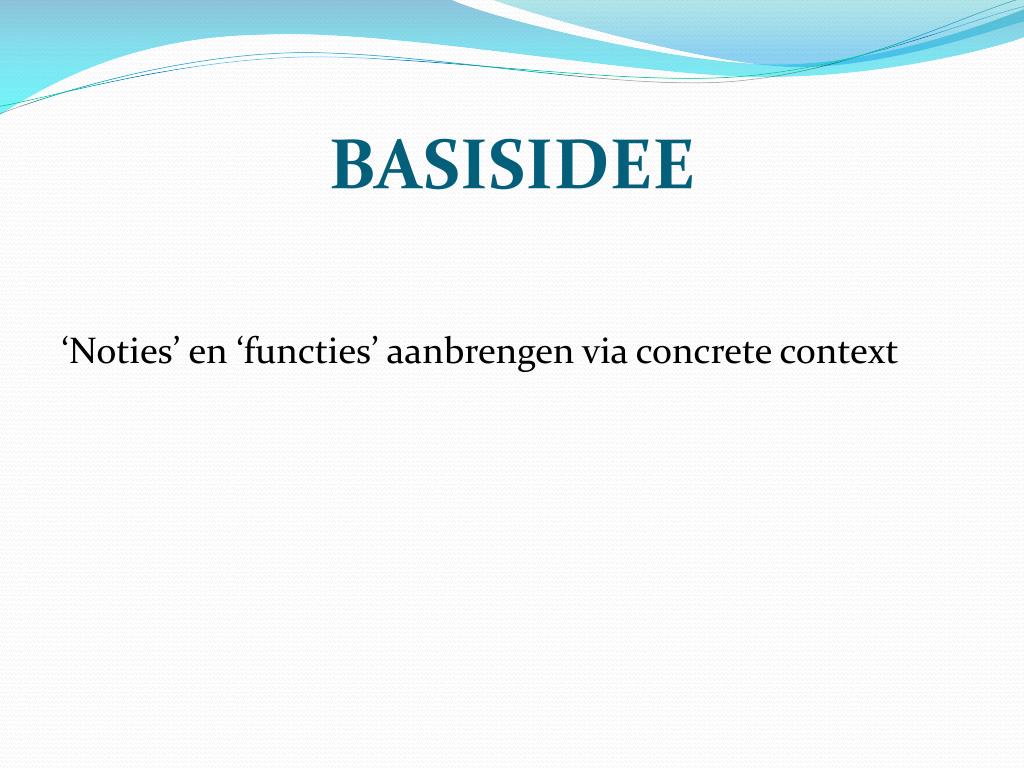 BASISIDEE

‘Noties’ en ‘functies’ aanbrengen via concrete context